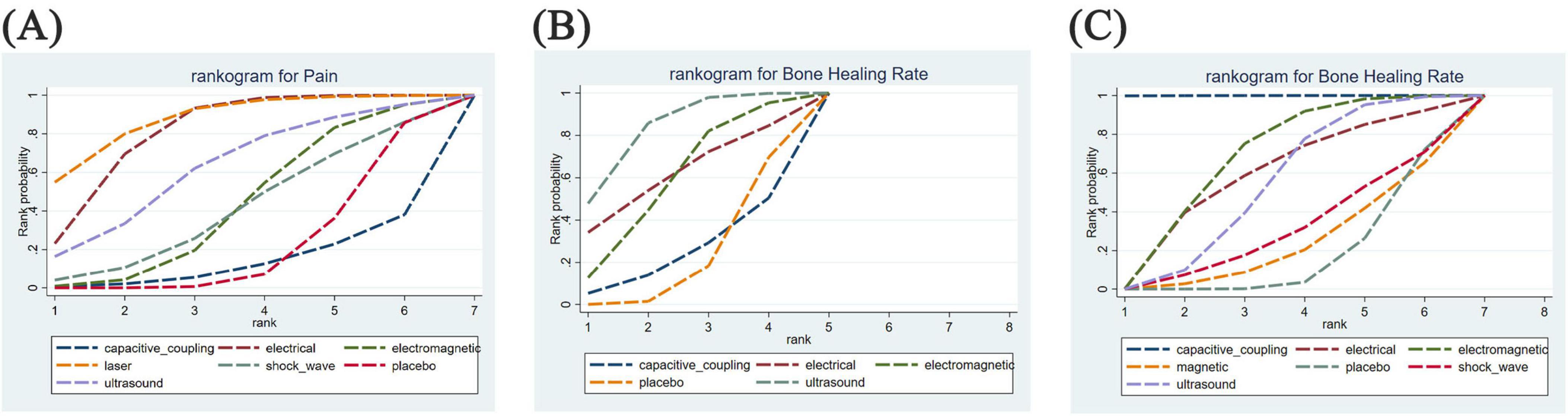 (A)

rankogram for Pain

Rank probability

0 .2 .4 .6 .8 1

1 2 3 4 5 6 7

rank

capacitive_coupling electrical electromagnetic
laser shock_wave placebo
ultrasound

(B)

rankogram for Bone Healing Rate

Rank probability

0 .2 .4 .6 .8 1

1 2 3 4 5 6 7 8

rank

capacitive_coupling electrical electromagnetic
placebo ultrasound

(C)

rankogram for Bone Healing Rate

Rank probability

0 .2 .4 .6 .8 1

1 2 3 4 5 6 7 8

rank

capacitive_coupling electrical electromagnetic
magnetic placebo shock_wave
ultrasound